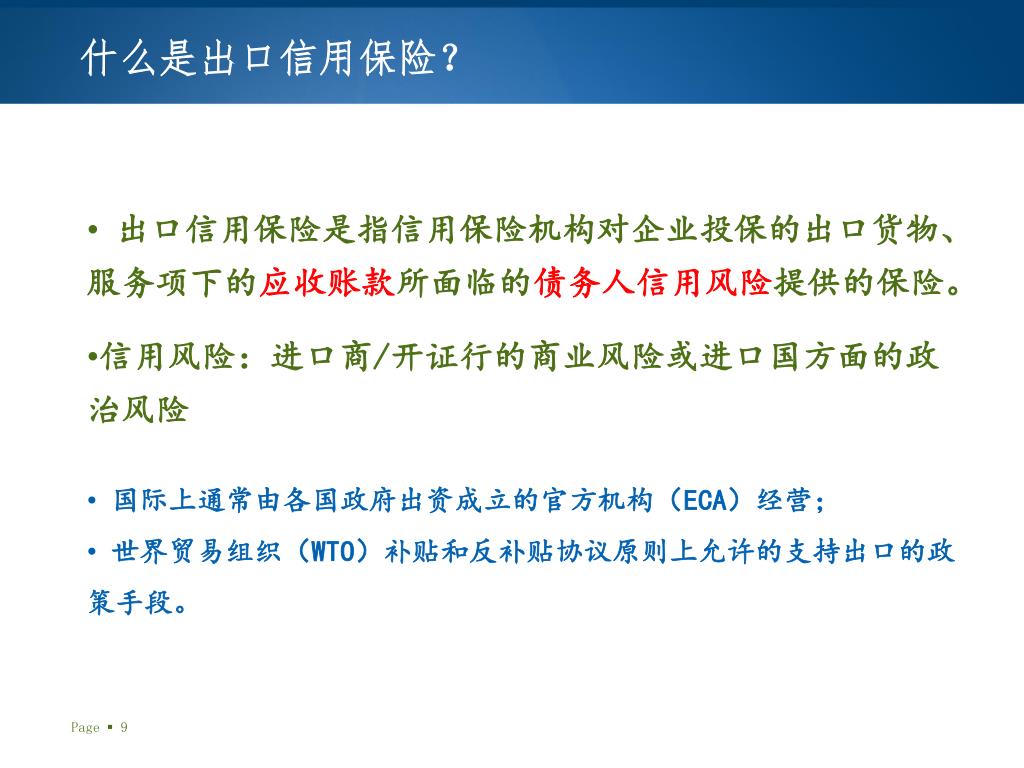 什么是出口信用保险？

• 出口信用保险是指信用保险机构对企业投保的出口货物、服务项下的应收账款所面临的债务人信用风险提供的保险。

•信用风险：进口商/开证行的商业风险或进口国方面的政治风险

• 国际上通常由各国政府出资成立的官方机构（ECA）经营；

• 世界贸易组织（WTO）补贴和反补贴协议原则上允许的支持出口的政策手段。

Page ▪ 9